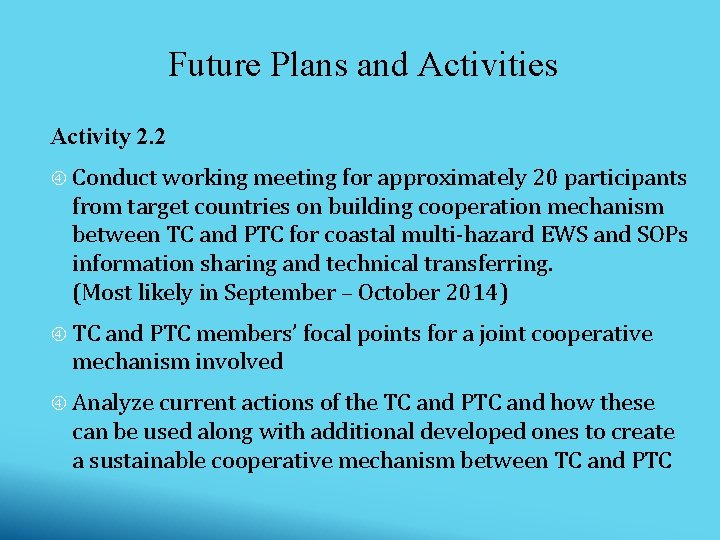 Future Plans and Activities

Activity 2.2

④ Conduct working meeting for approximately 20 participants from target countries on building cooperation mechanism between TC and PTC for coastal multi-hazard EWS and SOPs information sharing and technical transferring.
(Most likely in September – October 2014)

④ TC and PTC members' focal points for a joint cooperative mechanism involved

④ Analyze current actions of the TC and PTC and how these can be used along with additional developed ones to create a sustainable cooperative mechanism between TC and PTC